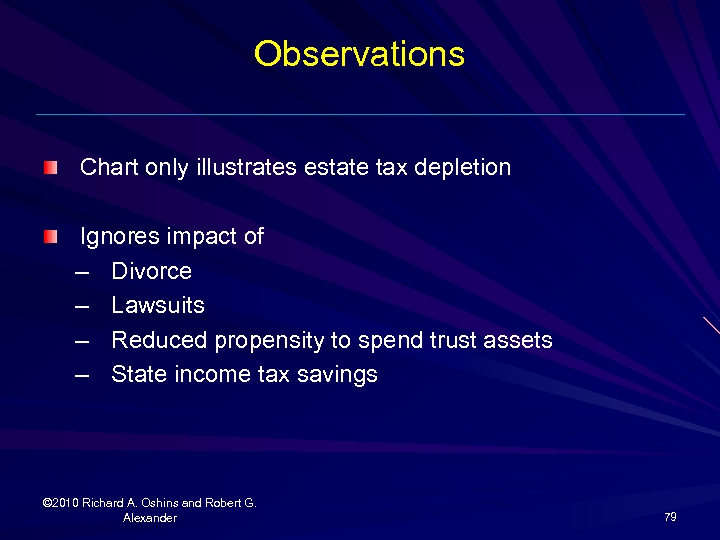 Observations

Chart only illustrates estate tax depletion

Ignores impact of
– Divorce
– Lawsuits
– Reduced propensity to spend trust assets
– State income tax savings

©2010 Richard A. Oshins and Robert G. Alexander

79